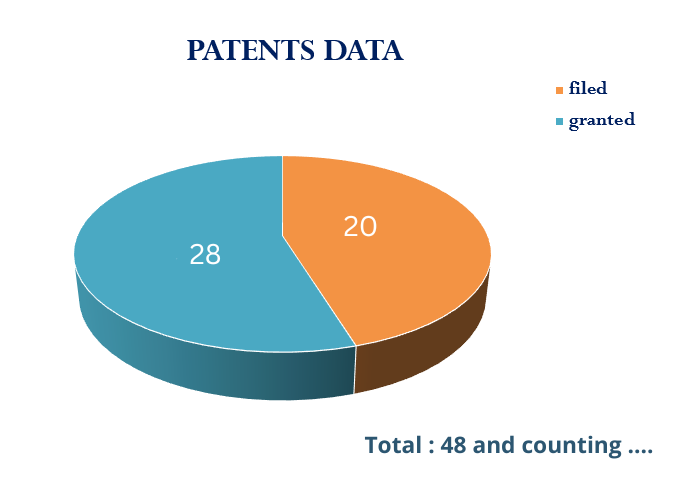 PATENTS DATA

filed
granted

20
28

Total : 48 and counting ....